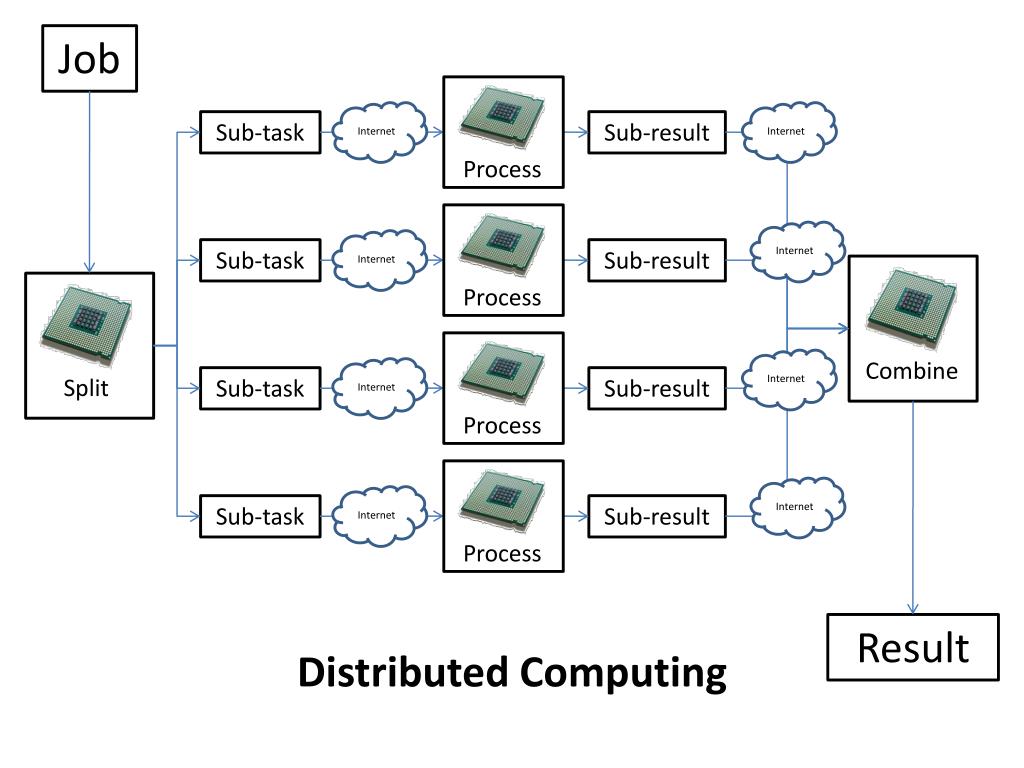 Job

Split

Sub-task
Internet
Process
Sub-result
Internet

Sub-task
Internet
Process
Sub-result
Internet

Sub-task
Internet
Process
Sub-result
Internet

Sub-task
Internet
Process
Sub-result
Internet

Combine

Result

Distributed Computing